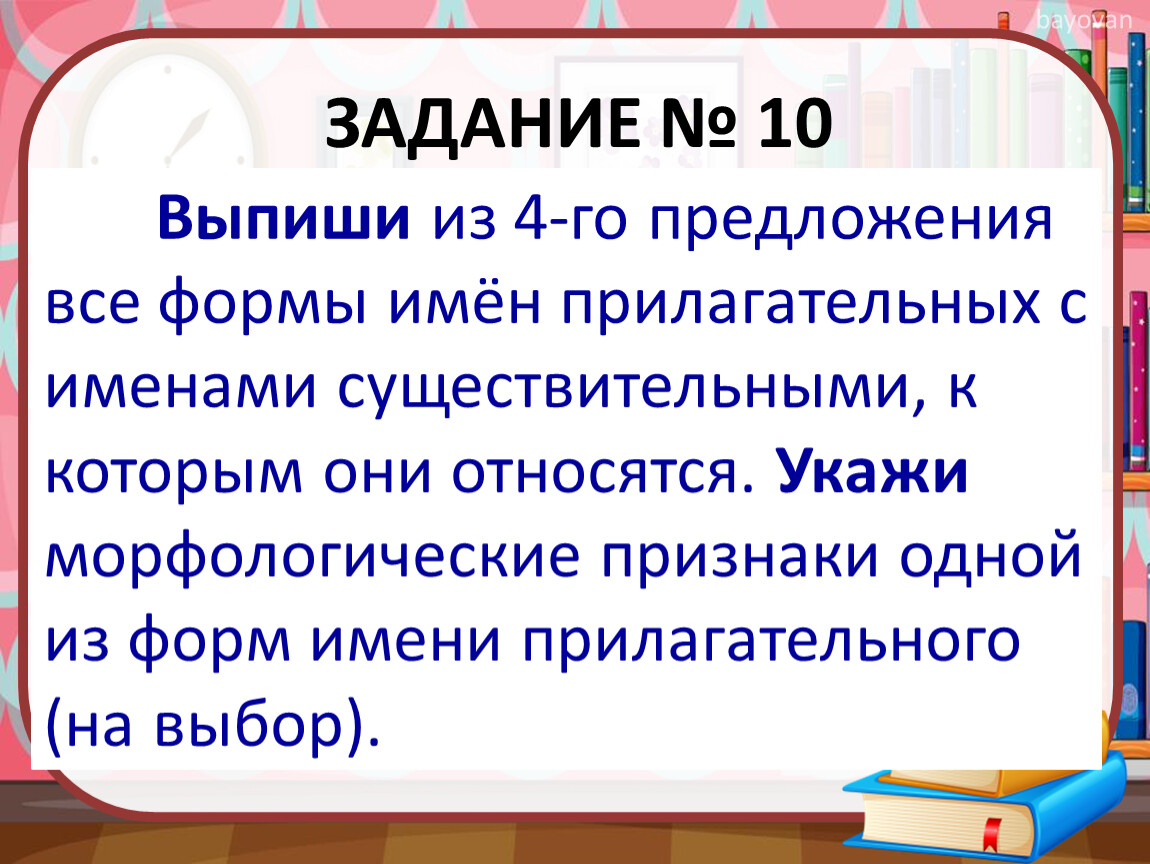 bayovan

ЗАДАНИЕ № 10

Выпиши из 4-го предложения все формы имён прилагательных с именами существительными, к которым они относятся. Укажи морфологические признаки одной из форм имени прилагательного (на выбор).